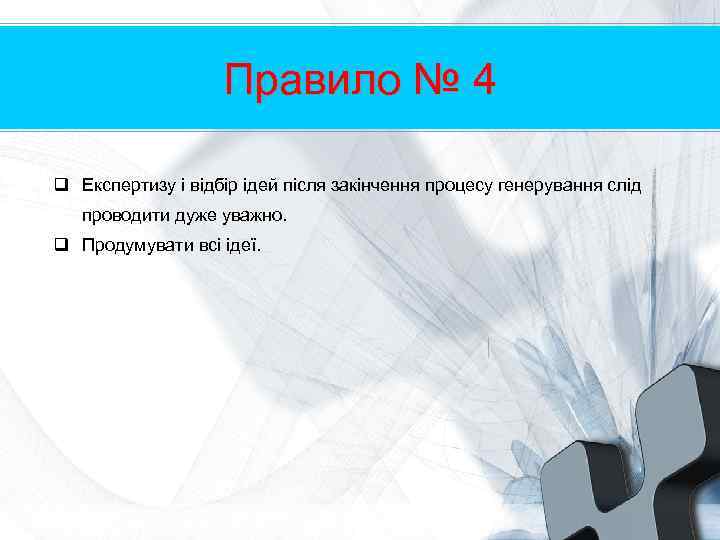 Правило № 4

❑ Експертизу і відбір ідей після закінчення процесу генерування слід проводити дуже уважно.
❑ Продумувати всі ідеї.